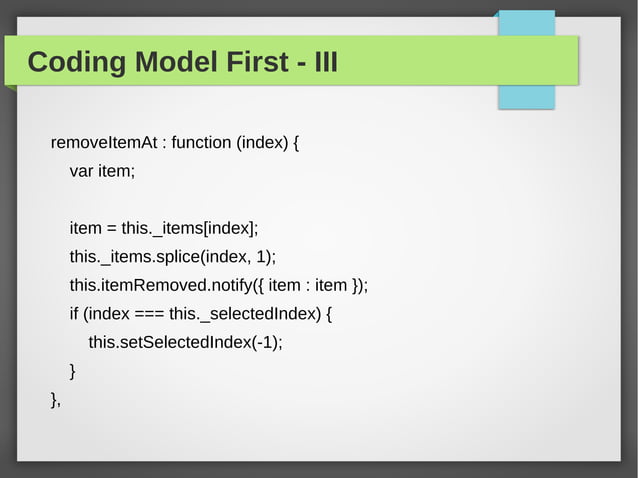 Coding Model First - III

removeItemAt : function (index) {
var item;

item = this._items[index];
this._items.splice(index, 1);
this.itemRemoved.notify({ item : item });
if (index === this._selectedIndex) {
this.setSelectedIndex(-1);
}
},